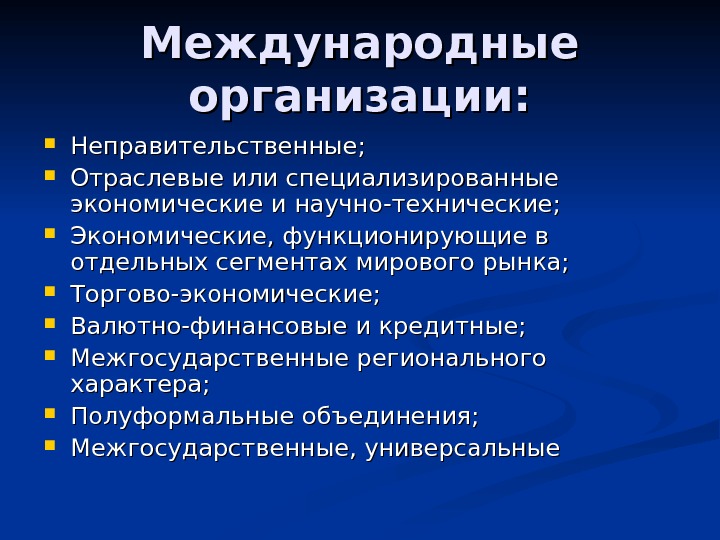 Международные организации:

- Неправительственные;
- Отраслевые или специализированные экономические и научно-технические;
- Экономические, функционирующие в отдельных сегментах мирового рынка;
- Торгово-экономические;
- Валютно-финансовые и кредитные;
- Межгосударственные регионального характера;
- Полуформальные объединения;
- Межгосударственные, универсальные